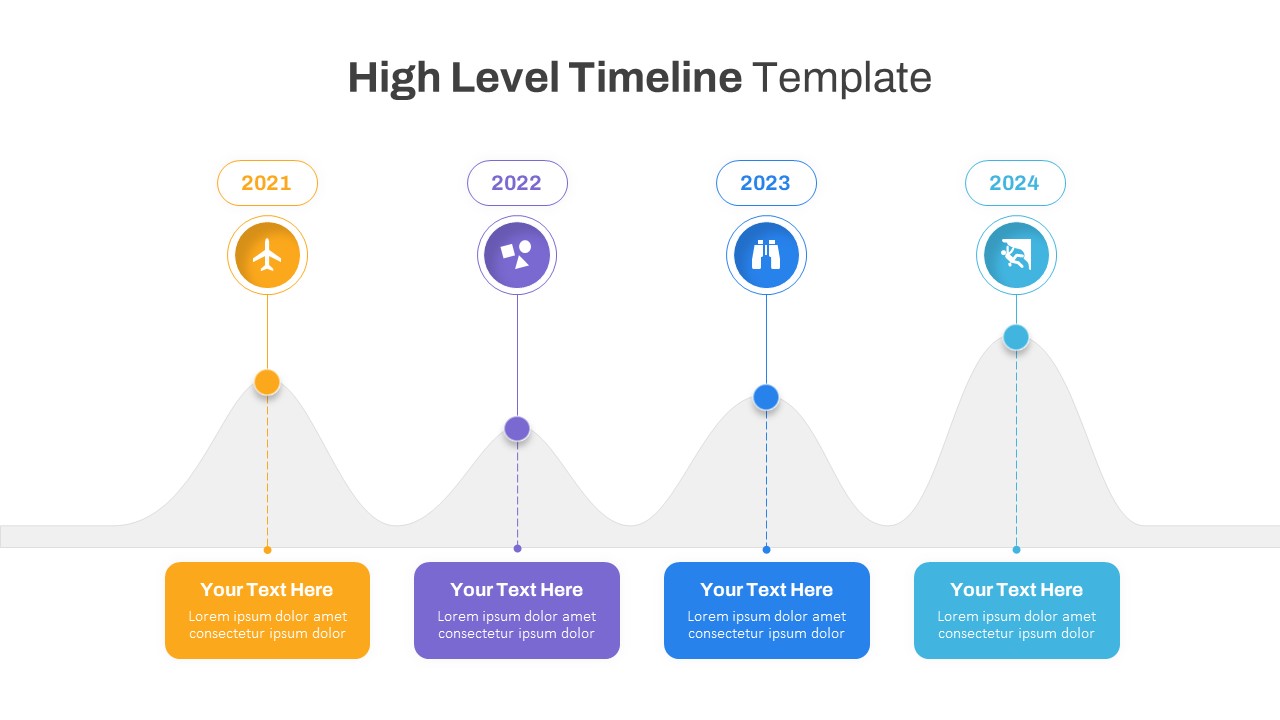 High Level Timeline Template

2021

2022

2023

2024

Your Text Here
Lorem ipsum dolor amet consectetur ipsum dolor

Your Text Here
Lorem ipsum dolor amet consectetur ipsum dolor

Your Text Here
Lorem ipsum dolor amet consectetur ipsum dolor

Your Text Here
Lorem ipsum dolor amet consectetur ipsum dolor